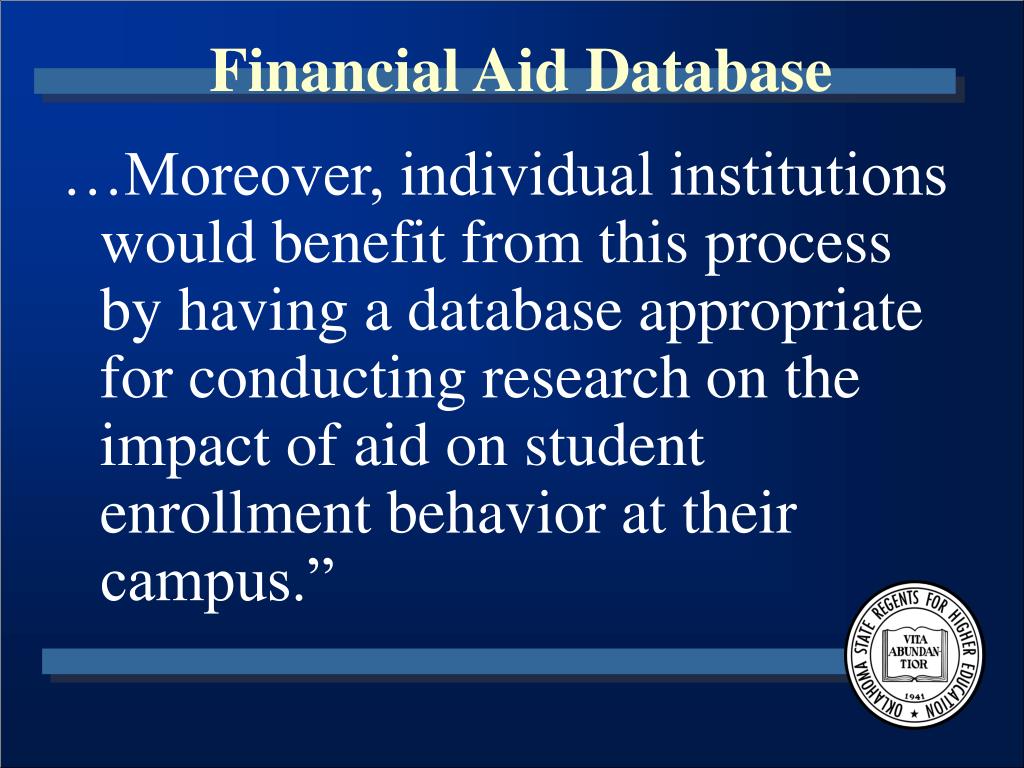 Financial Aid Database

…Moreover, individual institutions would benefit from this process by having a database appropriate for conducting research on the impact of aid on student enrollment behavior at their campus.”

OKLAHOMA STATE REGENTS FOR HIGHER EDUCATION
VITA ABUNDANTIOR
1941